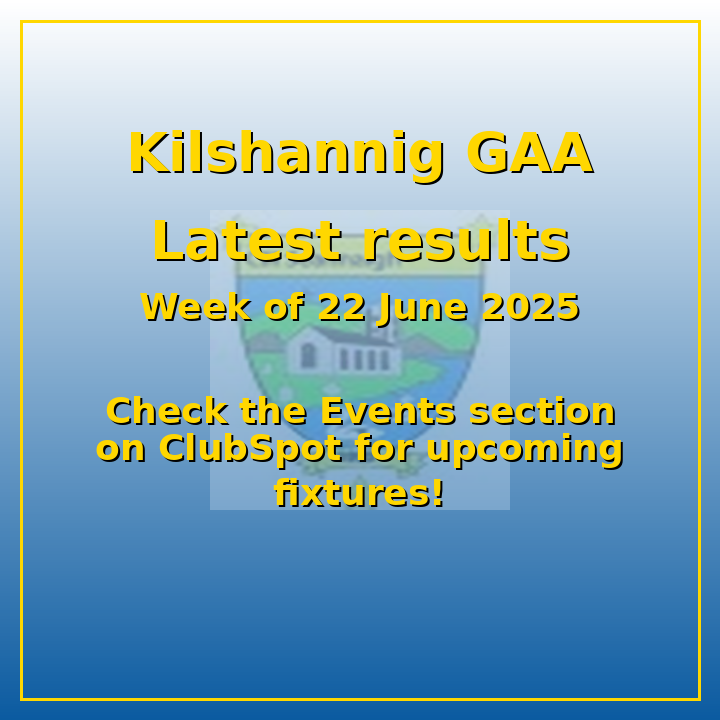 Kilshannig GAA
Latest results
Week of 22 June 2025

Check the Events section on ClubSpot for upcoming fixtures!